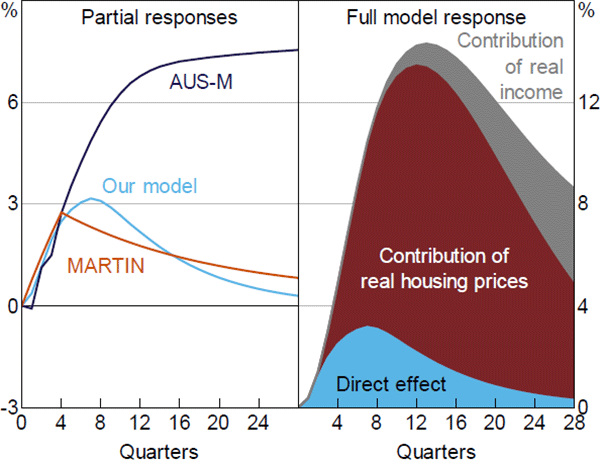 %

Partial responses

AUS-M

Our model

MARTIN

6

3

0

-3

0 4 8 12 16 20 24

Quarters

Full model response

%

Contribution of real income

Contribution of real housing prices

Direct effect

12

8

4

0

4 8 12 16 20 24 28

Quarters